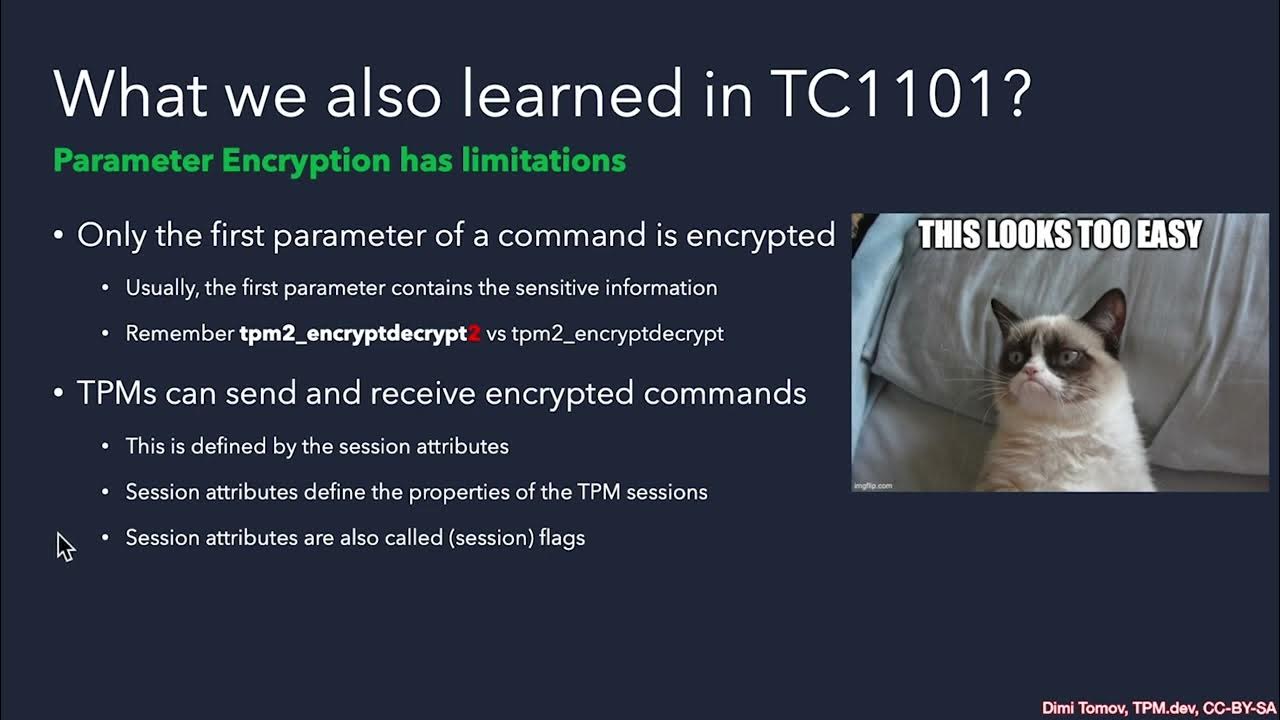 What we also learned in TC1101?

Parameter Encryption has limitations

• Only the first parameter of a command is encrypted
  • Usually, the first parameter contains the sensitive information
  • Remember tpm2_encryptdecrypt2 vs tpm2_encryptdecrypt

• TPMs can send and receive encrypted commands
  • This is defined by the session attributes
  • Session attributes define the properties of the TPM sessions
  • Session attributes are also called (session) flags

THIS LOOKS TOO EASY

imgflip.com

Dimi Tomov, TPM.dev, CC-BY-SA